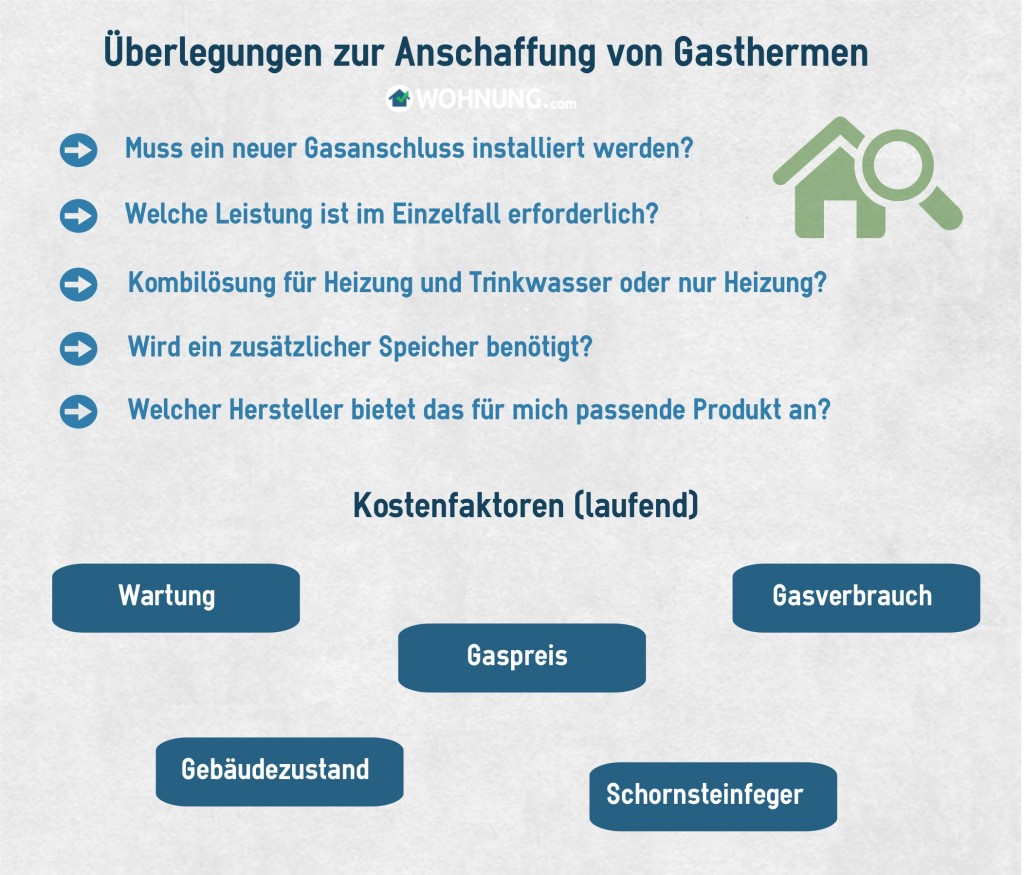 Überlegungen zur Anschaffung von Gasthermen

WOHNUNG.com

Muss ein neuer Gasanschluss installiert werden?

Welche Leistung ist im Einzelfall erforderlich?

Kombilösung für Heizung und Trinkwasser oder nur Heizung?

Wird ein zusätzlicher Speicher benötigt?

Welcher Hersteller bietet das für mich passende Produkt an?

Kostenfaktoren (laufend)

Wartung

Gasverbrauch

Gaspreis

Gebäudezustand

Schornsteinfeger